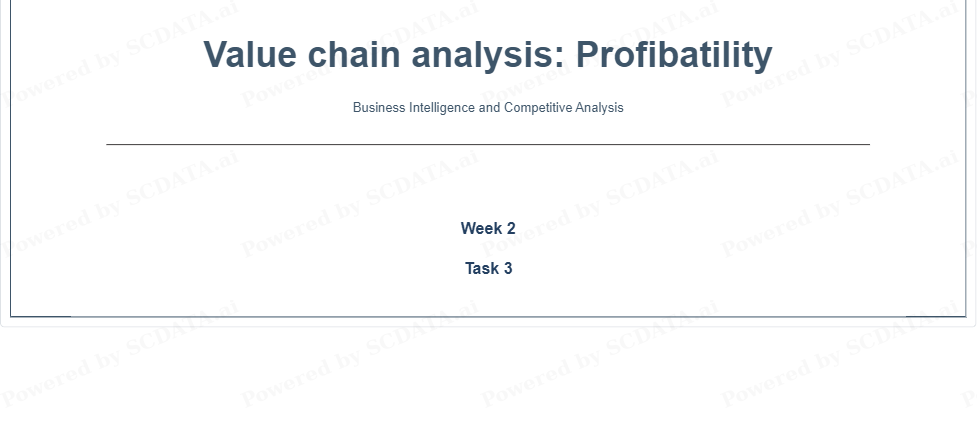 Value chain analysis: Profibatility

Business Intelligence and Competitive Analysis

Week 2

Task 3

Powered by SCDATA.ai